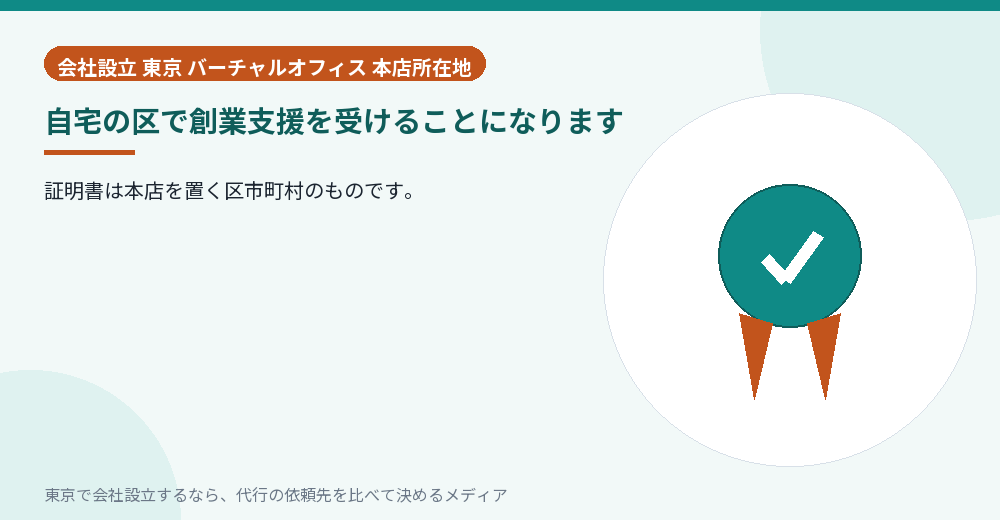 会社設立 東京 バーチャルオフィス 本店所在地

自宅の区で創業支援を受けることになります

証明書は本店を置く区市町村のものです。

東京で会社設立するなら、代行の依頼先を比べて決めるメディア